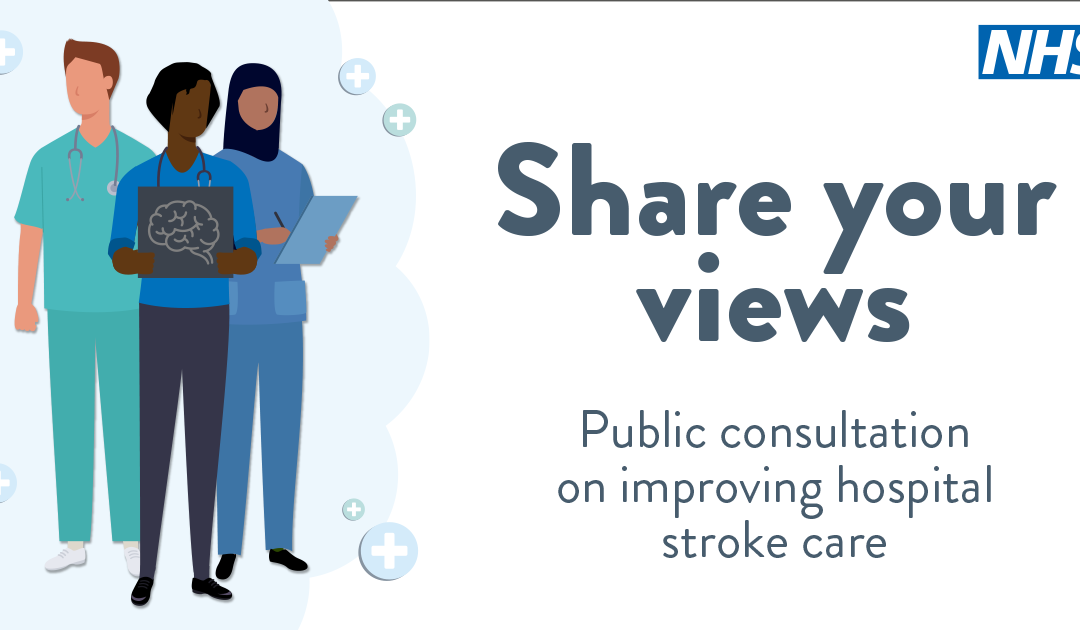 NHS

Share your views

Public consultation on improving hospital stroke care